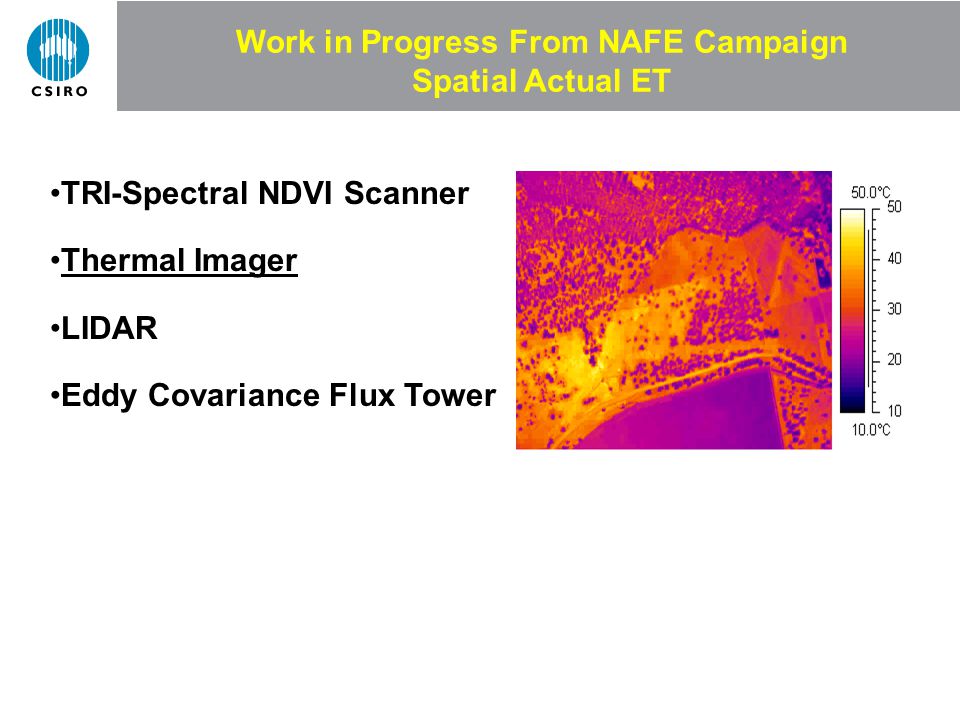 CSIRO

Work in Progress From NAFE Campaign
Spatial Actual ET

•TRI-Spectral NDVI Scanner

•Thermal Imager

•LIDAR

•Eddy Covariance Flux Tower

50.0°C
50
40
30
20
10
10.0°C